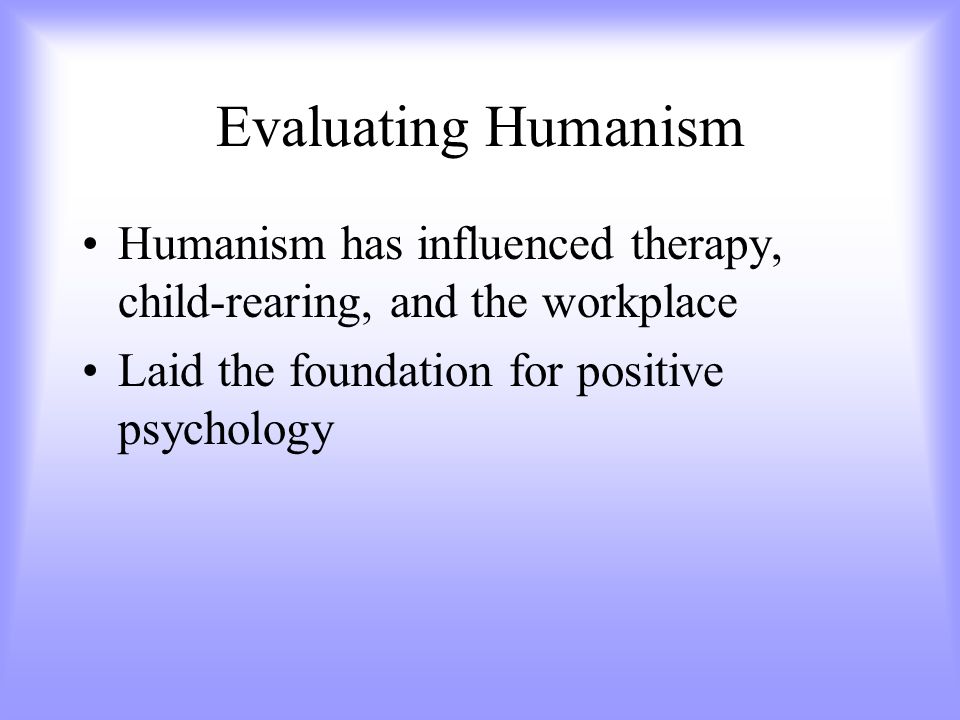 Evaluating Humanism

• Humanism has influenced therapy, child-rearing, and the workplace
• Laid the foundation for positive psychology